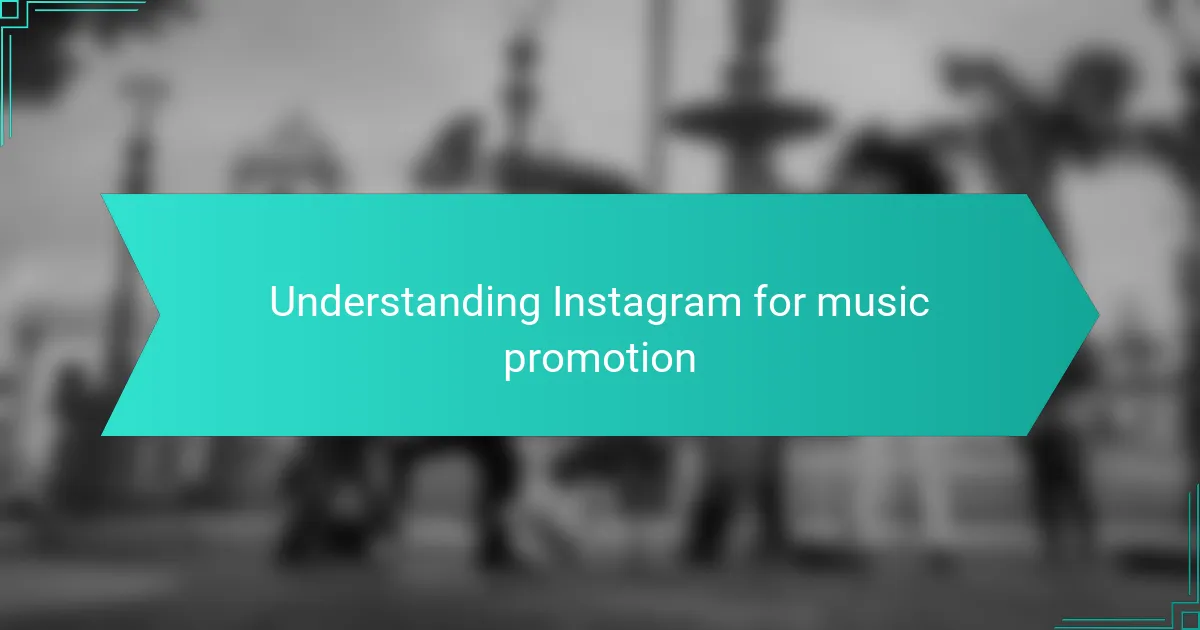 Understanding Instagram for music promotion